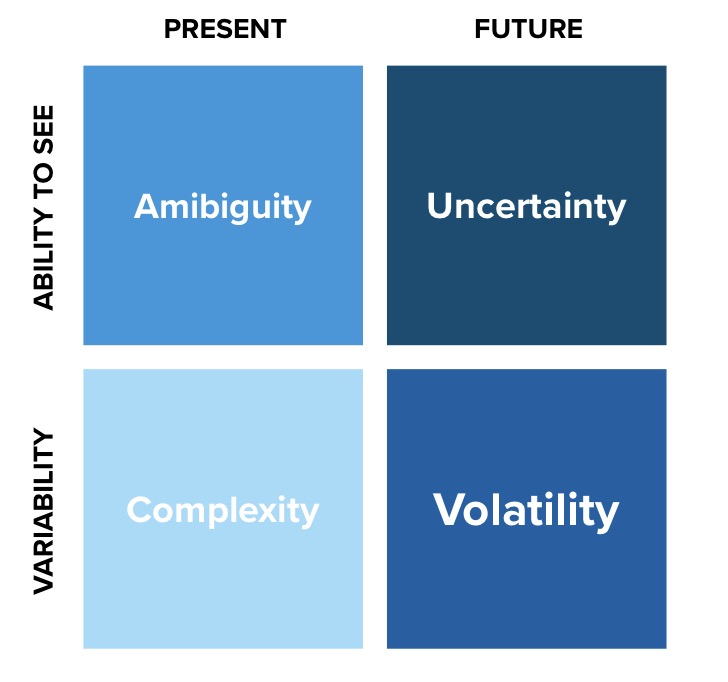 PRESENT

FUTURE

ABILITY TO SEE

Amibiguity

Uncertainty

VARIABILITY

Complexity

Volatility